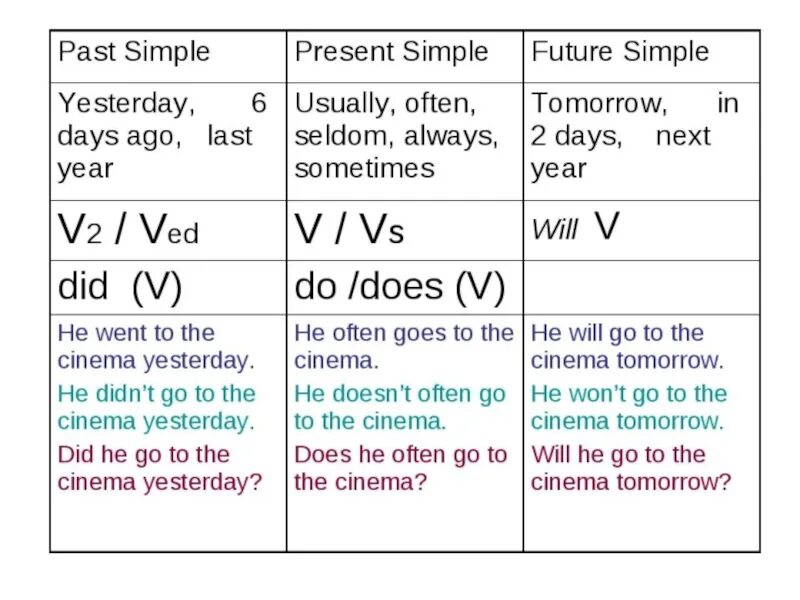 | Past Simple | Present Simple | Future Simple |
|---|---|---|
| Yesterday, 6 days ago, last year | Usually, often, seldom, always, sometimes | Tomorrow, in 2 days, next year |
| $V_2$ / $V_{ed}$ | V / $V_s$ | Will V |
| did (V) | do /does (V) | |
| He went to the cinema yesterday. He didn't go to the cinema yesterday. Did he go to the cinema yesterday? | He often goes to the cinema. He doesn't often go to the cinema. Does he often go to the cinema? | He will go to the cinema tomorrow. He won't go to the cinema tomorrow. Will he go to the cinema tomorrow? |